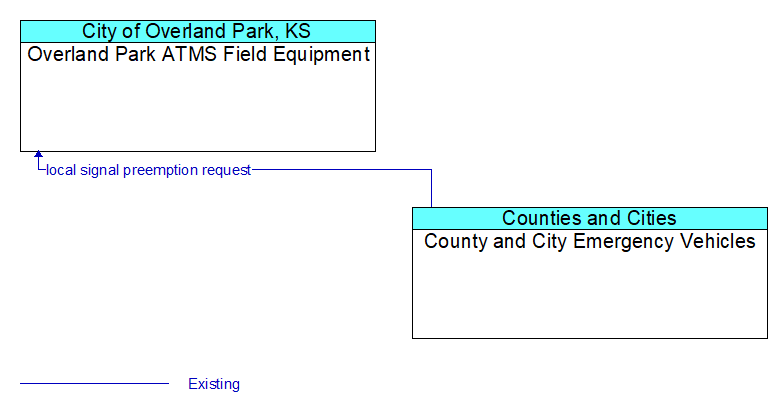 City of Overland Park, KS
Overland Park ATMS Field Equipment

local signal preemption request

Counties and Cities
County and City Emergency Vehicles

Existing